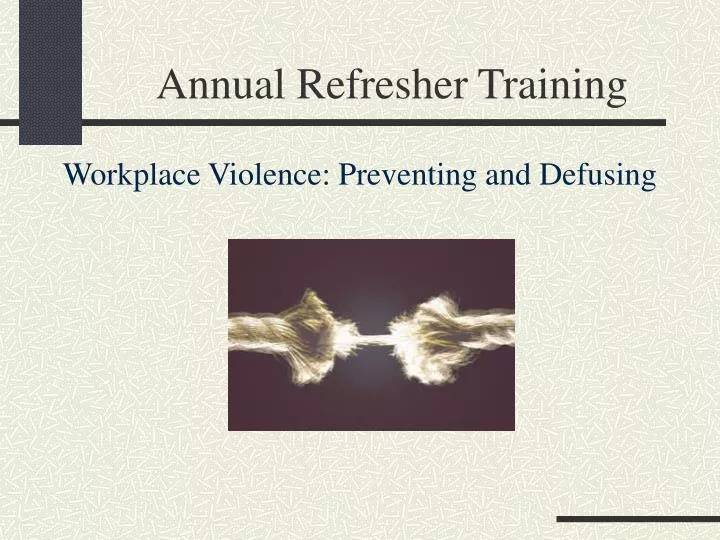 Annual Refresher Training

Workplace Violence: Preventing and Defusing